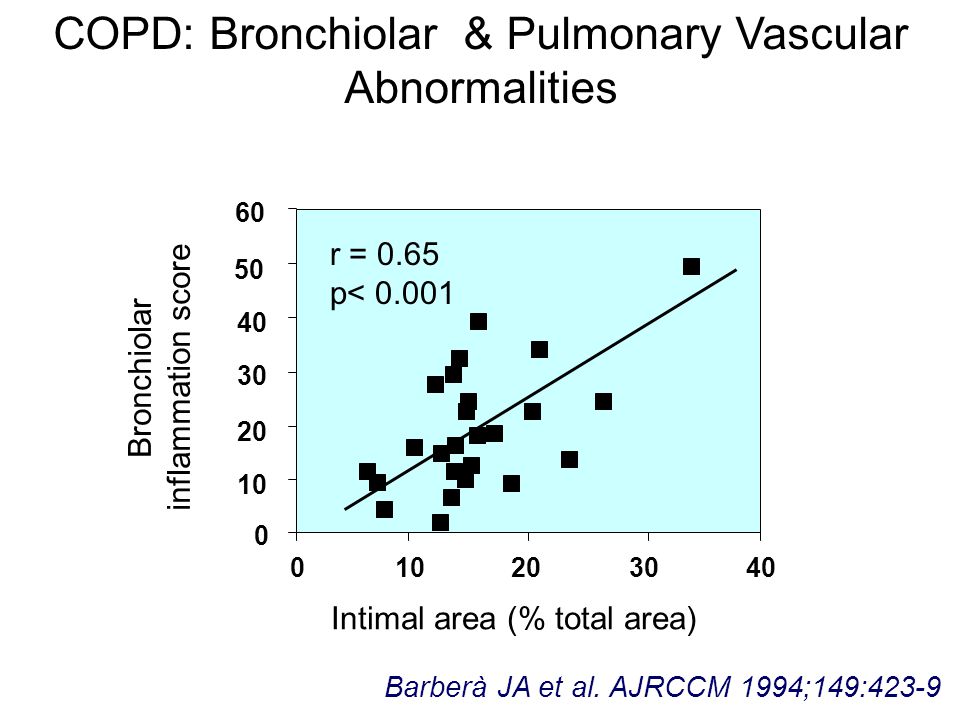 COPD: Bronchiolar & Pulmonary Vascular Abnormalities

Bronchiolar inflammation score

60
50
40
30
20
10
0

r = 0.65
p< 0.001

0 10 20 30 40

Intimal area (% total area)

Barberà JA et al. AJRCCM 1994;149:423-9